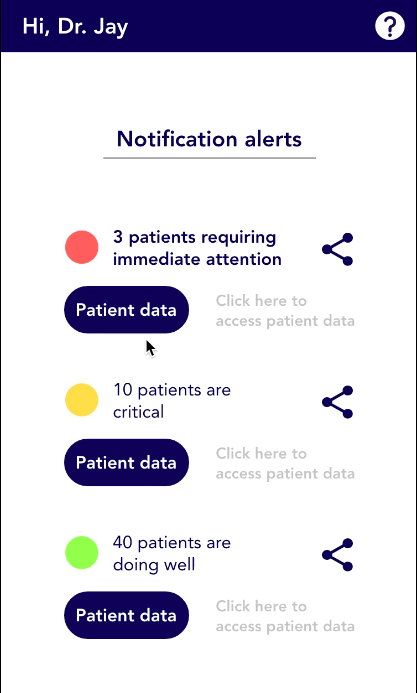 Hi, Dr. Jay

?

Notification alerts

3 patients requiring immediate attention

Patient data

Click here to access patient data

10 patients are critical

Patient data

Click here to access patient data

40 patients are doing well

Patient data

Click here to access patient data